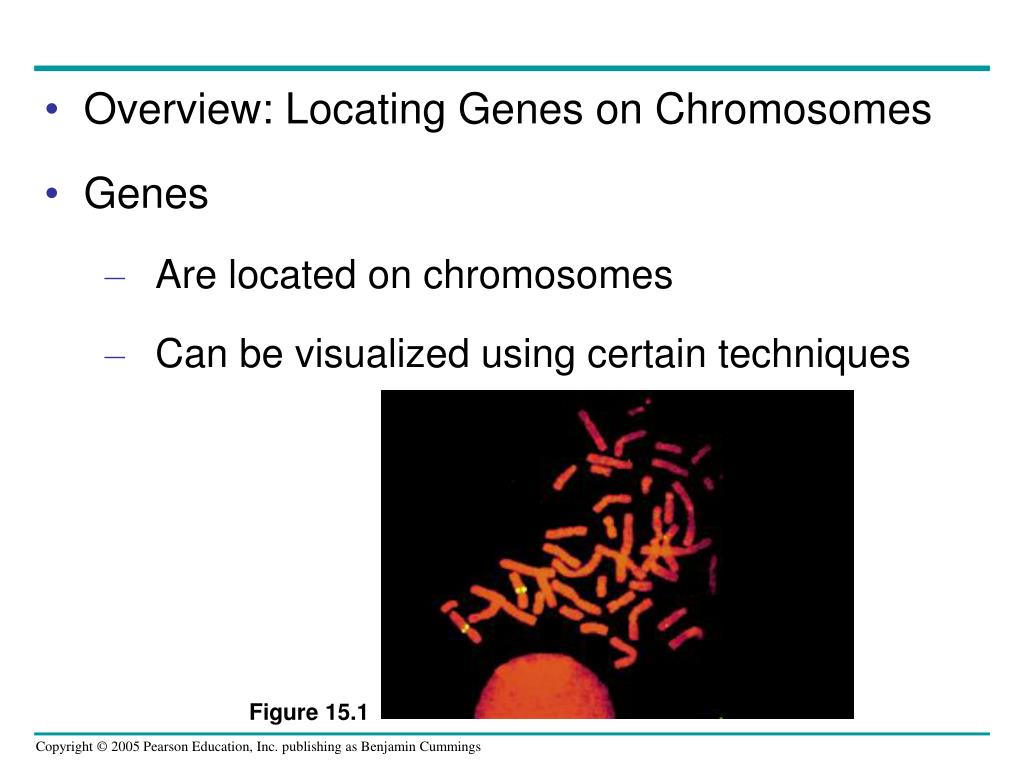 • Overview: Locating Genes on Chromosomes

• Genes

– Are located on chromosomes

– Can be visualized using certain techniques

Figure 15.1

Copyright © 2005 Pearson Education, Inc. publishing as Benjamin Cummings